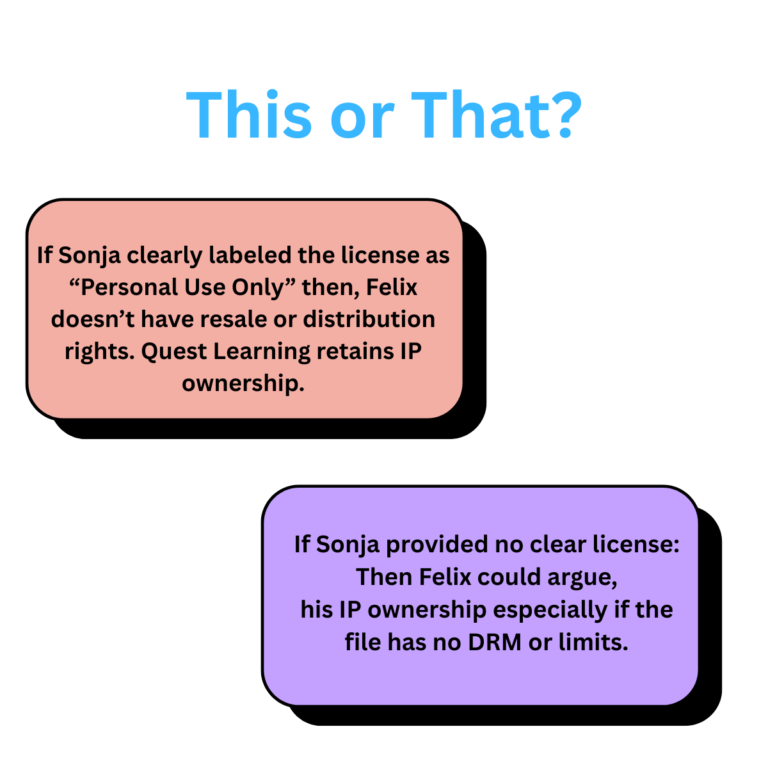 This or That?

If Sonja clearly labeled the license as “Personal Use Only” then, Felix doesn’t have resale or distribution rights. Quest Learning retains IP ownership.

If Sonja provided no clear license: Then Felix could argue, his IP ownership especially if the file has no DRM or limits.